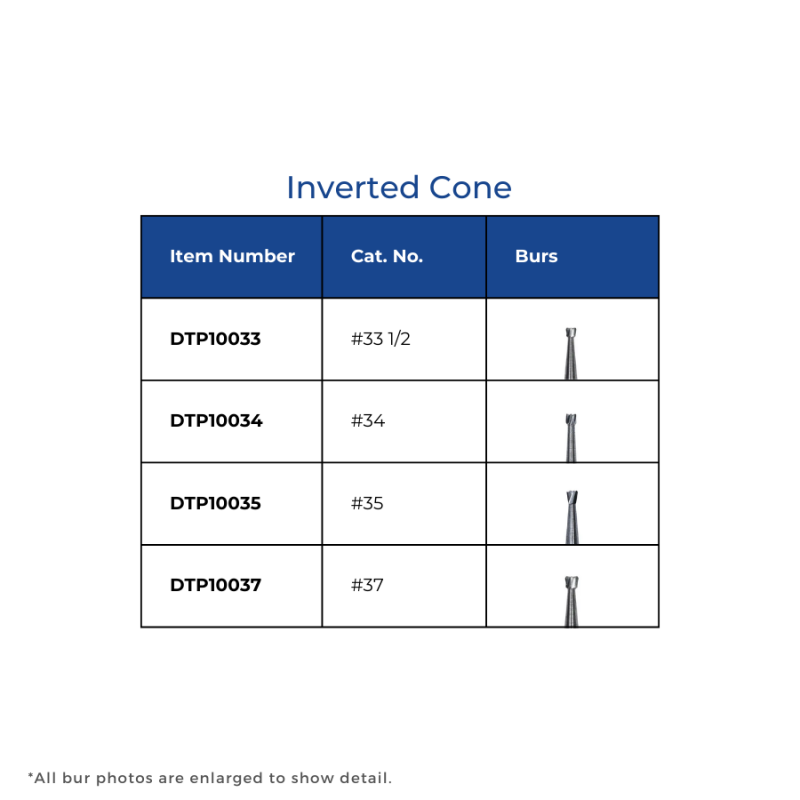 Inverted Cone

| Item Number | Cat. No. | Burs |
|---|---|---|
| DTP10033 | #33 1/2 | |
| DTP10034 | #34 | |
| DTP10035 | #35 | |
| DTP10037 | #37 | |

*All bur photos are enlarged to show detail.